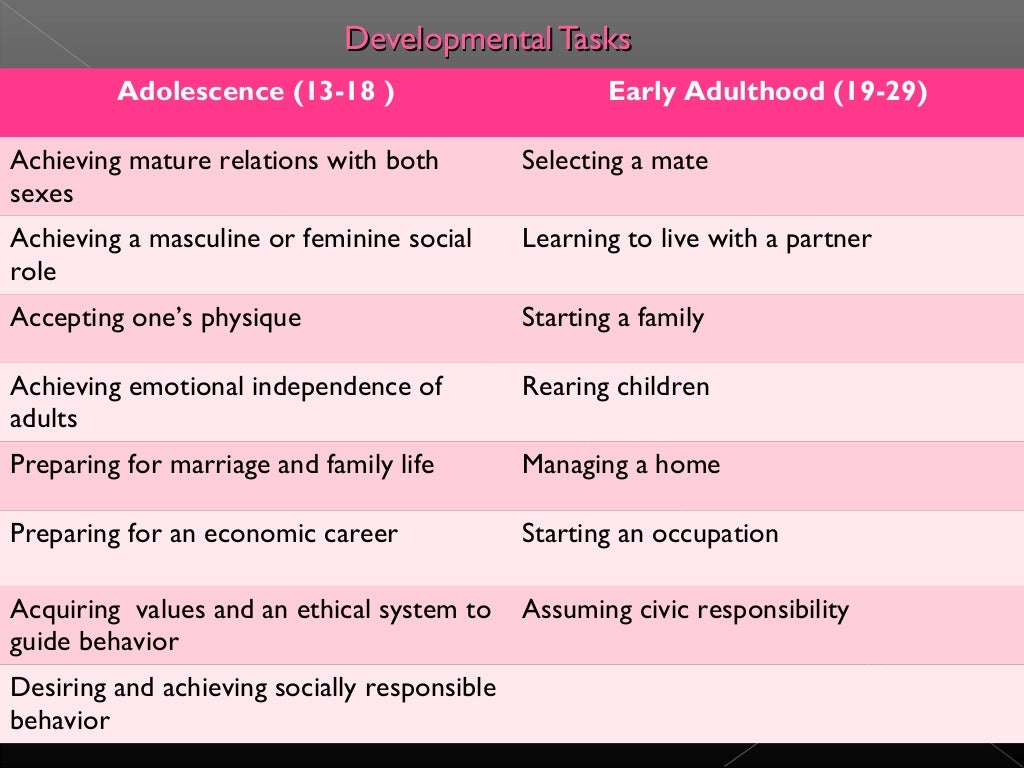 Developmental Tasks

| Adolescence (13-18 ) | Early Adulthood (19-29) |
|---|---|
| Achieving mature relations with both sexes | Selecting a mate |
| Achieving a masculine or feminine social role | Learning to live with a partner |
| Accepting one's physique | Starting a family |
| Achieving emotional independence of adults | Rearing children |
| Preparing for marriage and family life | Managing a home |
| Preparing for an economic career | Starting an occupation |
| Acquiring values and an ethical system to guide behavior | Assuming civic responsibility |
| Desiring and achieving socially responsible behavior | |